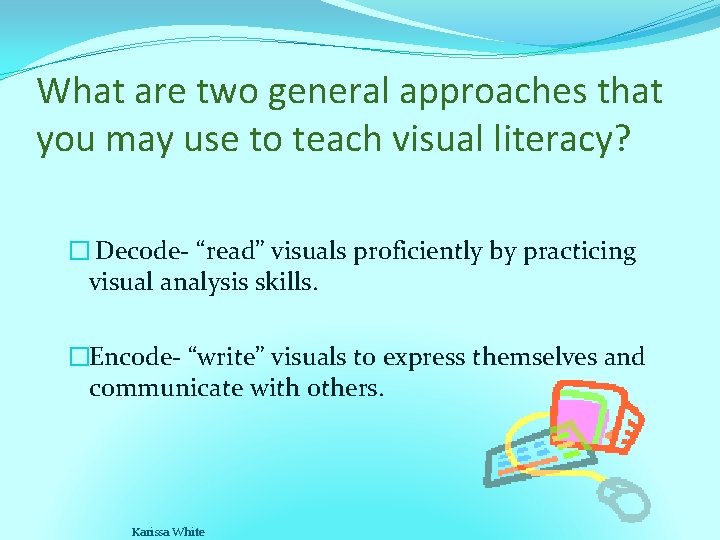 What are two general approaches that you may use to teach visual literacy?

□ Decode- “read” visuals proficiently by practicing visual analysis skills.

□Encode- “write” visuals to express themselves and communicate with others.

Karissa White